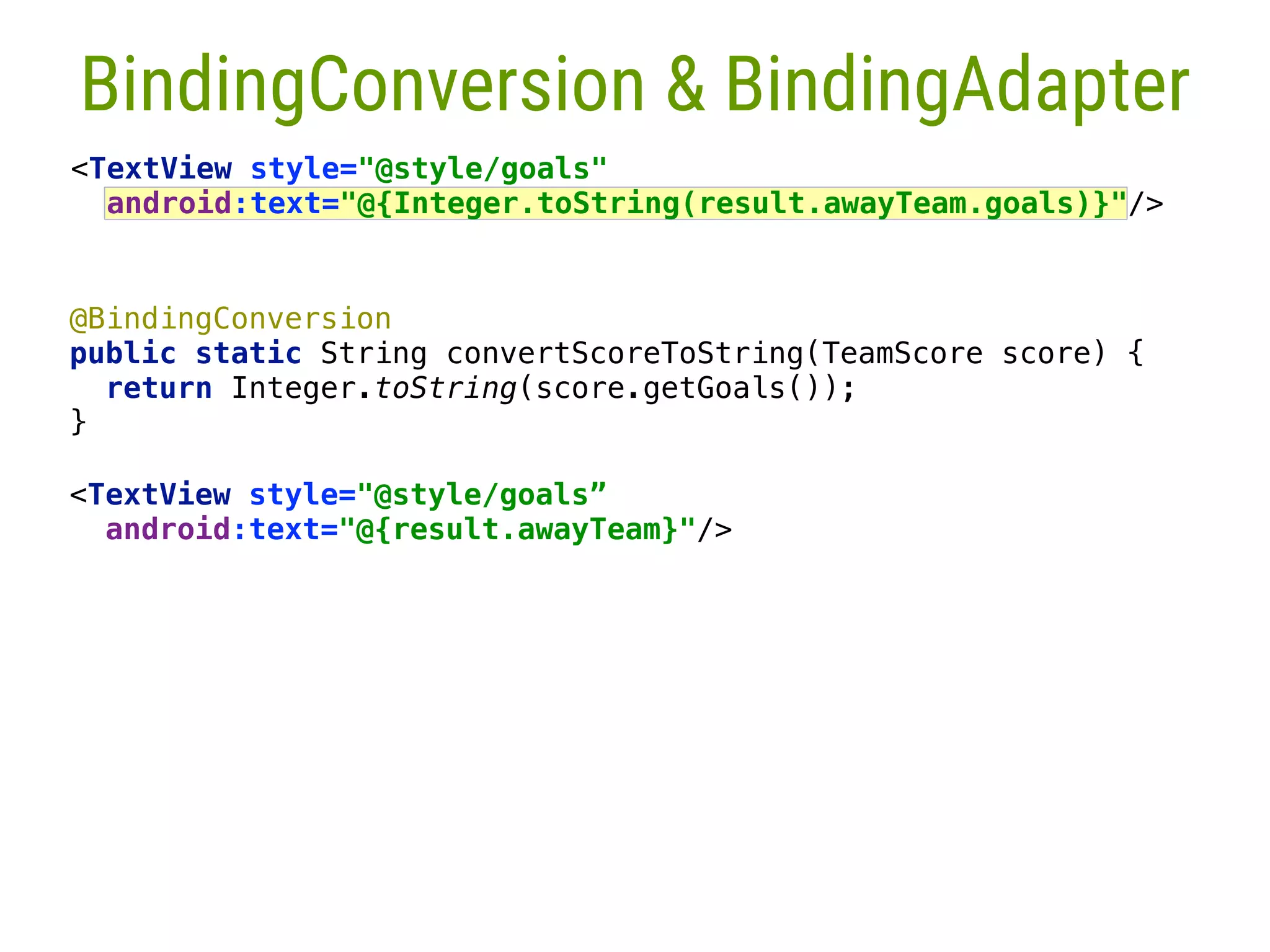 BindingConversion & BindingAdapter

<TextView style="@style/goals"
  android:text="@{Integer.toString(result.awayTeam.goals)}"/>

@BindingConversion
public static String convertScoreToString(TeamScore score) {
  return Integer.toString(score.getGoals());
}

<TextView style="@style/goals”
  android:text="@{result.awayTeam}"/>